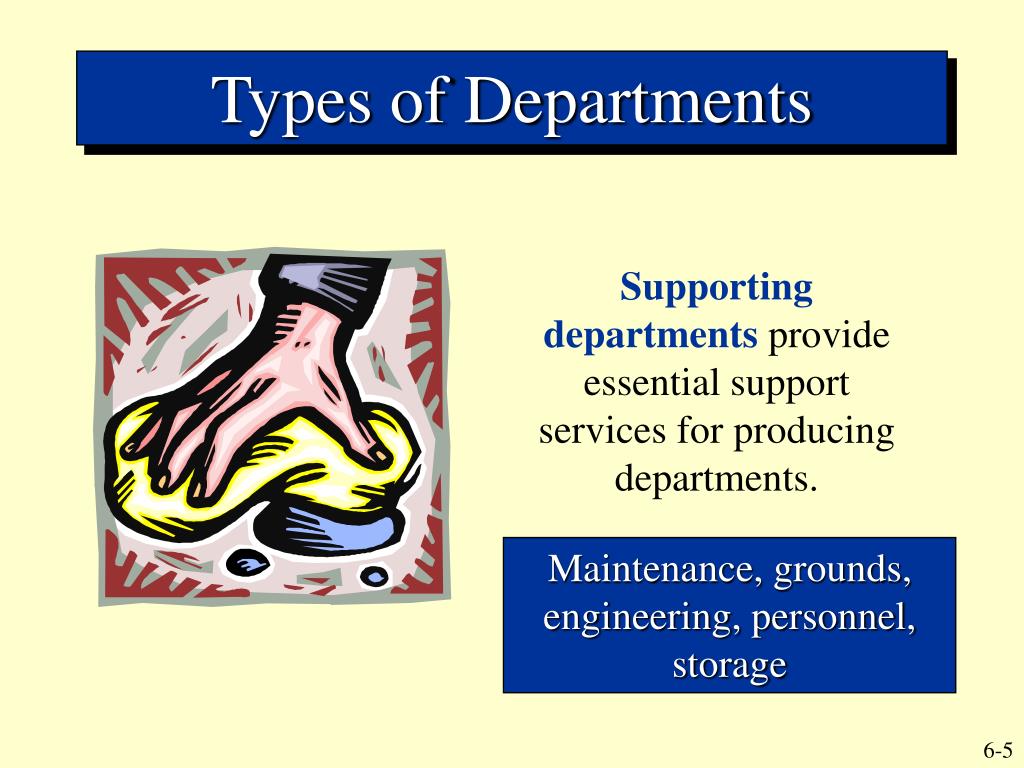 Types of Departments

Supporting departments provide essential support services for producing departments.

Maintenance, grounds, engineering, personnel, storage

6-5